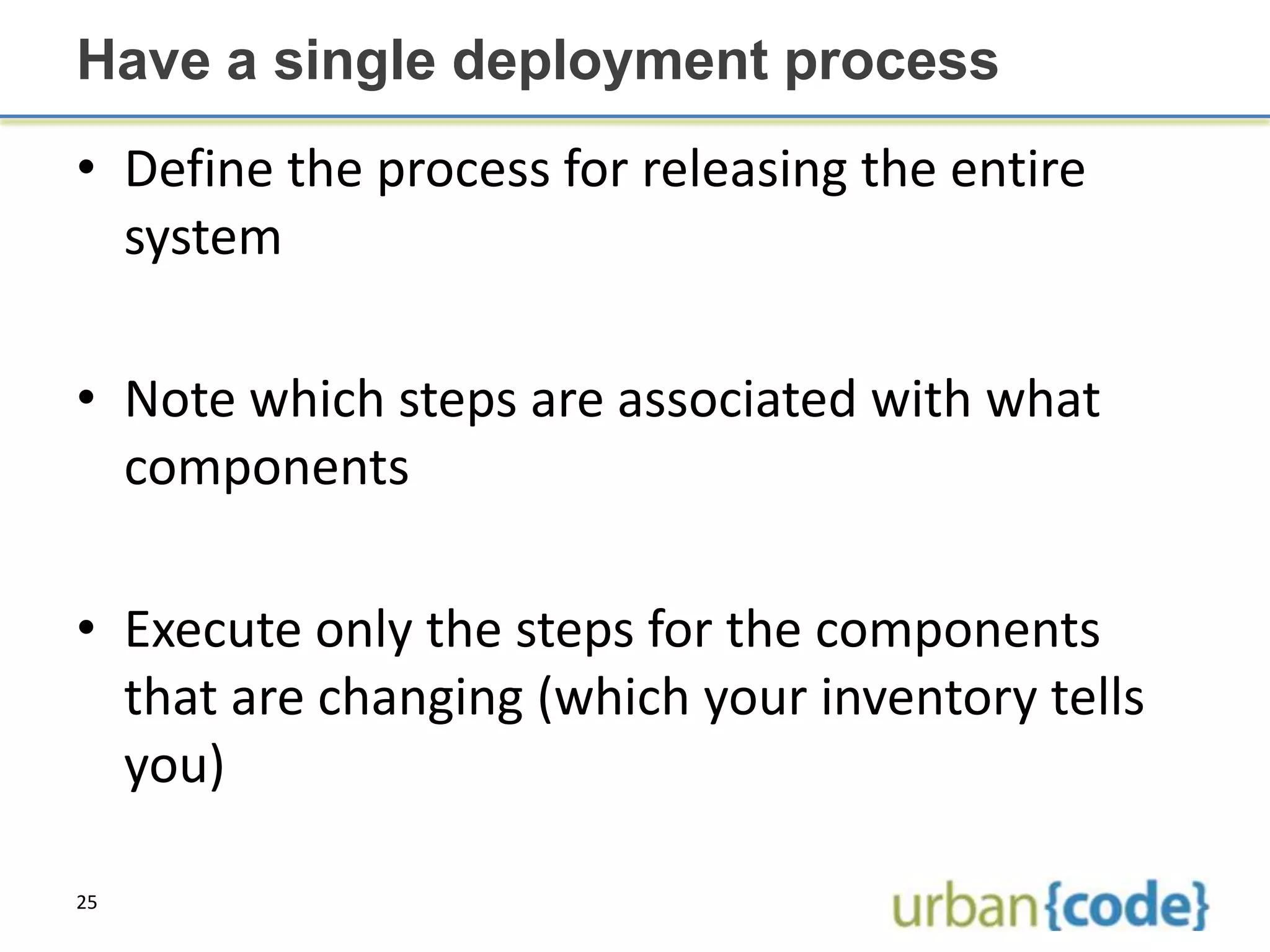 Have a single deployment process

• Define the process for releasing the entire system

• Note which steps are associated with what components

• Execute only the steps for the components that are changing (which your inventory tells you)

25

urban{code}